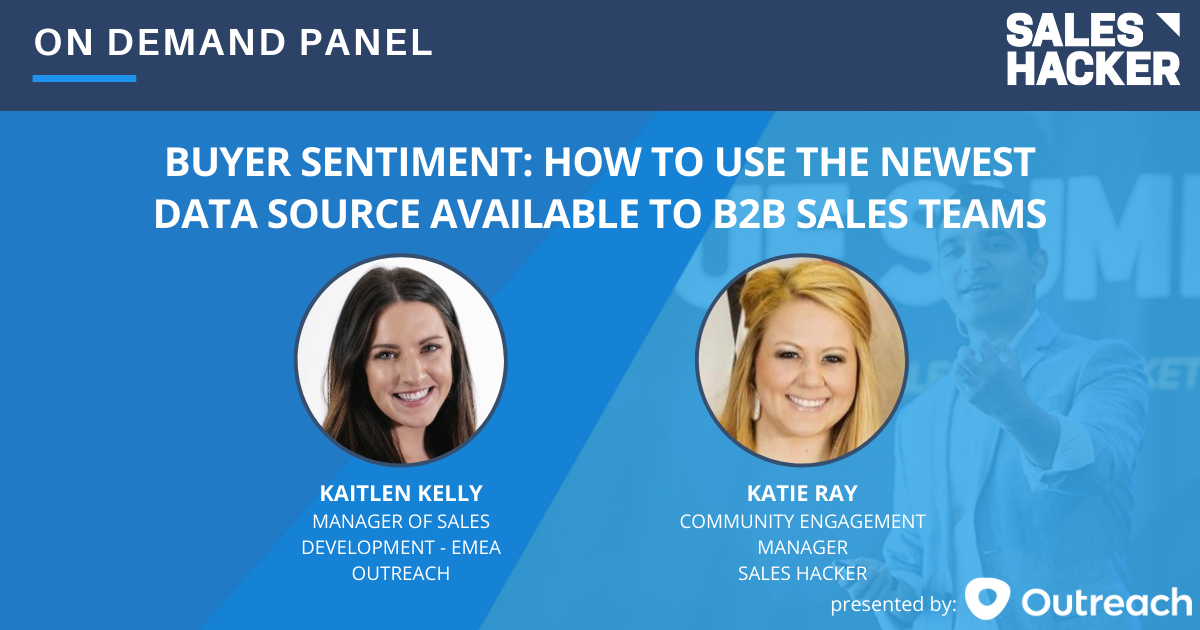 ON DEMAND PANEL

SALES HACKER

BUYER SENTIMENT: HOW TO USE THE NEWEST DATA SOURCE AVAILABLE TO B2B SALES TEAMS

KAITLEN KELLY
MANAGER OF SALES DEVELOPMENT - EMEA
OUTREACH

KATIE RAY
COMMUNITY ENGAGEMENT MANAGER
SALES HACKER

presented by: Outreach